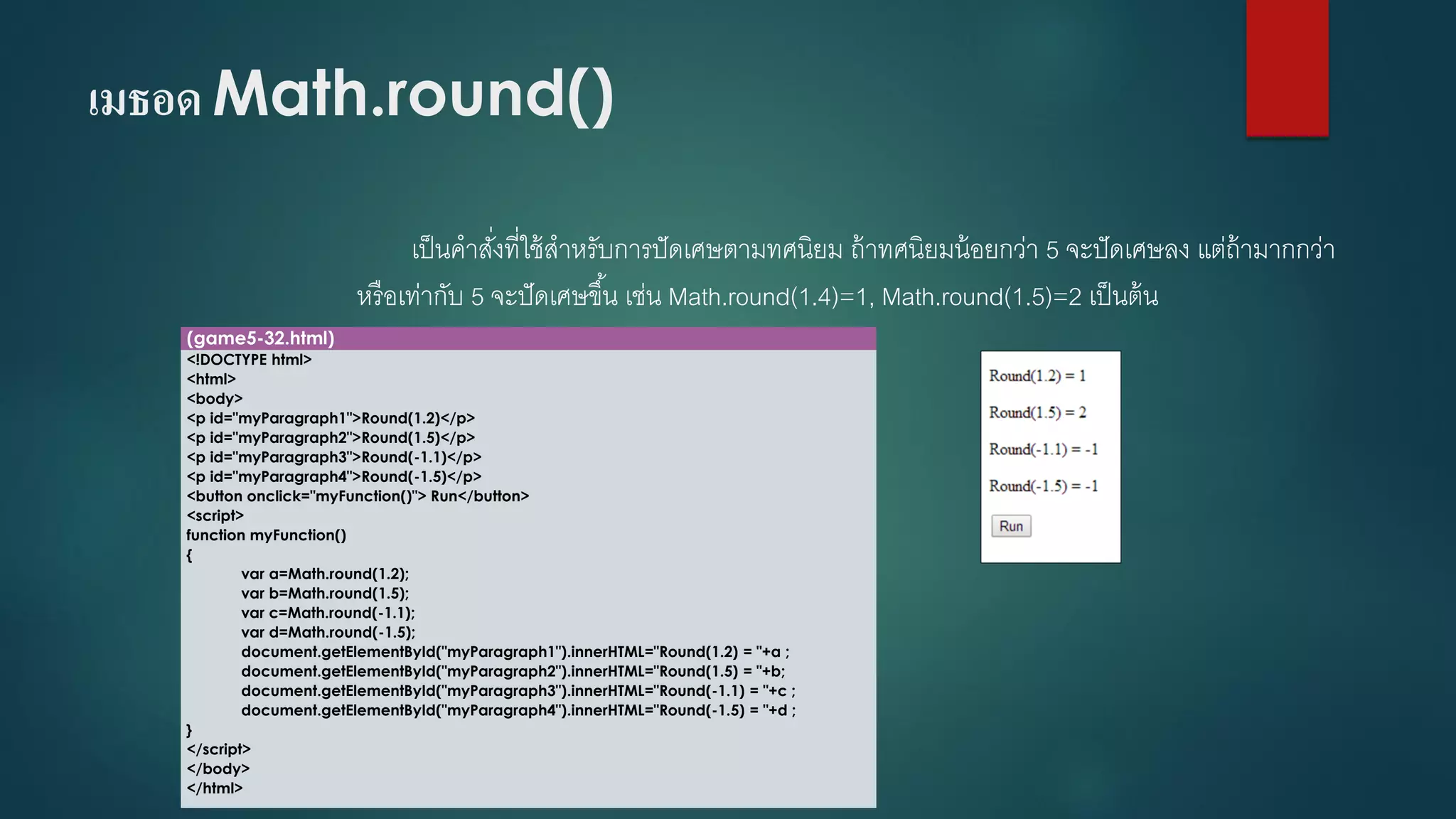 เมธอด Math.round()

เป็นคำสั่งที่ใช้สำหรับการปัดเศษตามทศนิยม ถ้าทศนิยมน้อยกว่า 5 จะปัดเศษลง แต่ถ้ามากกว่าหรือเท่ากับ 5 จะปัดเศษขึ้น เช่น Math.round(1.4)=1, Math.round(1.5)=2 เป็นต้น

(game5-32.html)
<!DOCTYPE html>
<html>
<body>
<p id="myParagraph1">Round(1.2)</p>
<p id="myParagraph2">Round(1.5)</p>
<p id="myParagraph3">Round(-1.1)</p>
<p id="myParagraph4">Round(-1.5)</p>
<button onclick="myFunction()"> Run</button>
<script>
function myFunction()
{
var a=Math.round(1.2);
var b=Math.round(1.5);
var c=Math.round(-1.1);
var d=Math.round(-1.5);
document.getElementById("myParagraph1").innerHTML="Round(1.2) = "+a ;
document.getElementById("myParagraph2").innerHTML="Round(1.5) = "+b;
document.getElementById("myParagraph3").innerHTML="Round(-1.1) = "+c ;
document.getElementById("myParagraph4").innerHTML="Round(-1.5) = "+d ;
}
</script>
</body>
</html>

Round(1.2) = 1

Round(1.5) = 2

Round(-1.1) = -1

Round(-1.5) = -1

Run